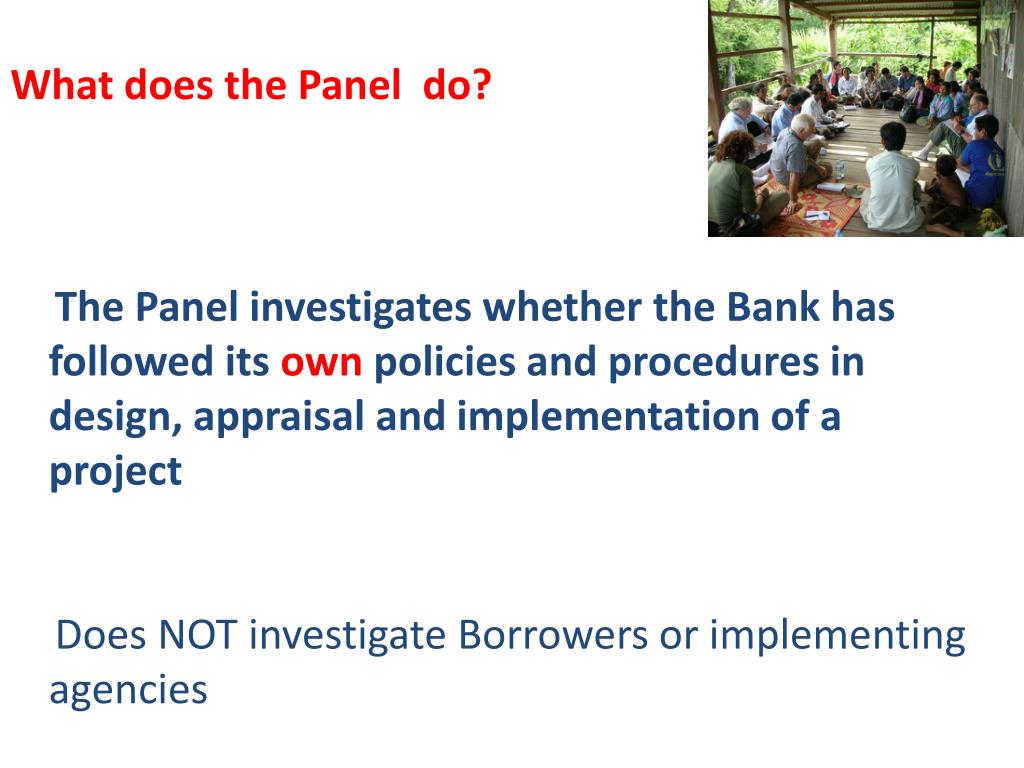 What does the Panel do?

The Panel investigates whether the Bank has followed its own policies and procedures in design, appraisal and implementation of a project

Does NOT investigate Borrowers or implementing agencies